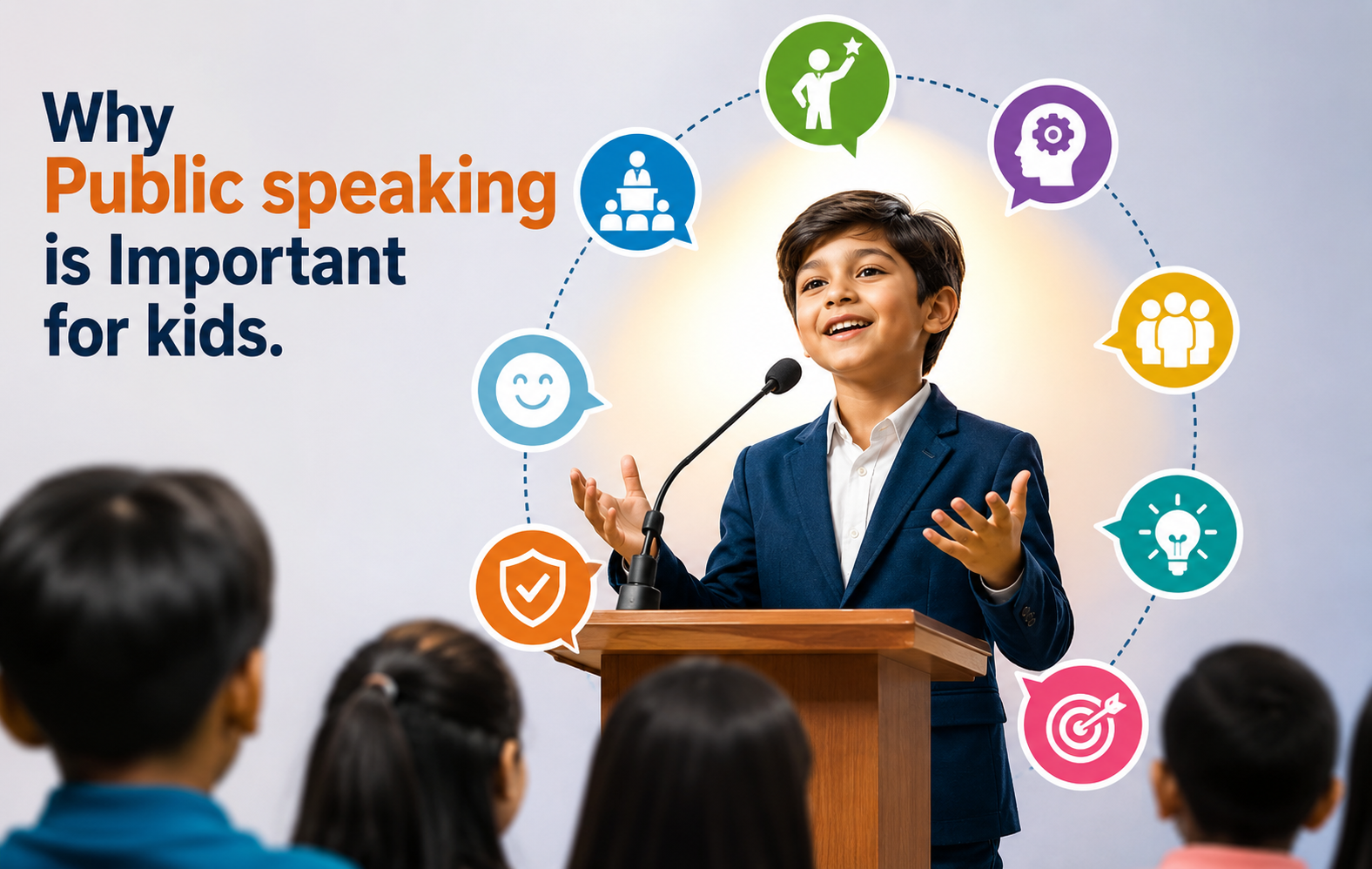 Why
Public speaking
is Important
for kids.